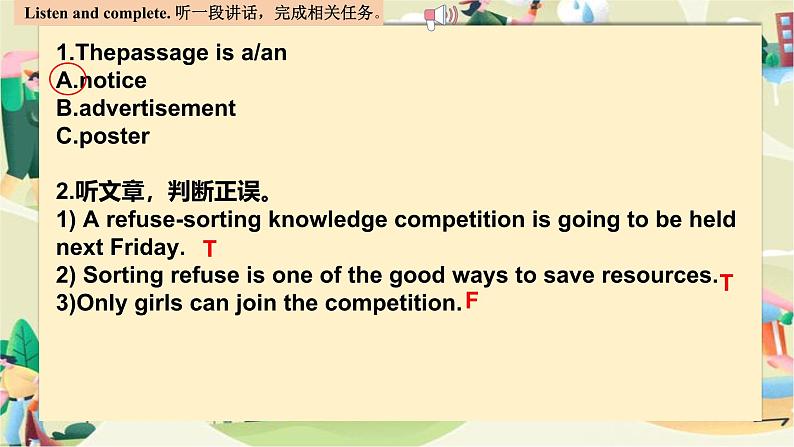 Listen and complete. 听一段讲话，完成相关任务。

1.Thepassage is a/an
A.notice
B.advertisement
C.poster

2.听文章，判断正误。
1) A refuse-sorting knowledge competition is going to be held next Friday. T
2) Sorting refuse is one of the good ways to save resources. T
3)Only girls can join the competition. F